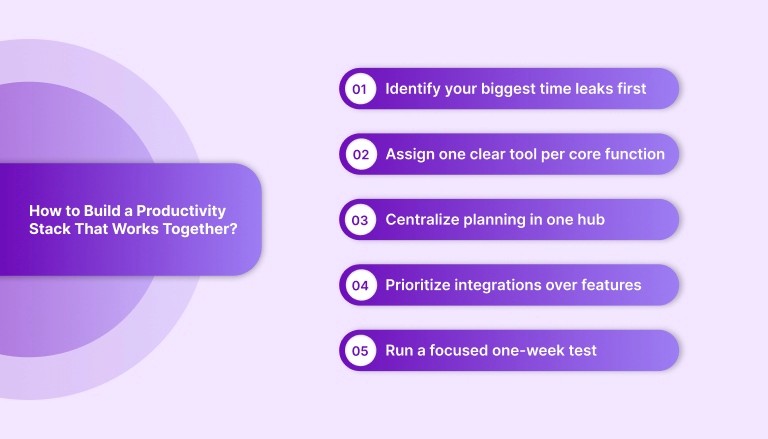 How to Build a Productivity Stack That Works Together?

01 Identify your biggest time leaks first

02 Assign one clear tool per core function

03 Centralize planning in one hub

04 Prioritize integrations over features

05 Run a focused one-week test